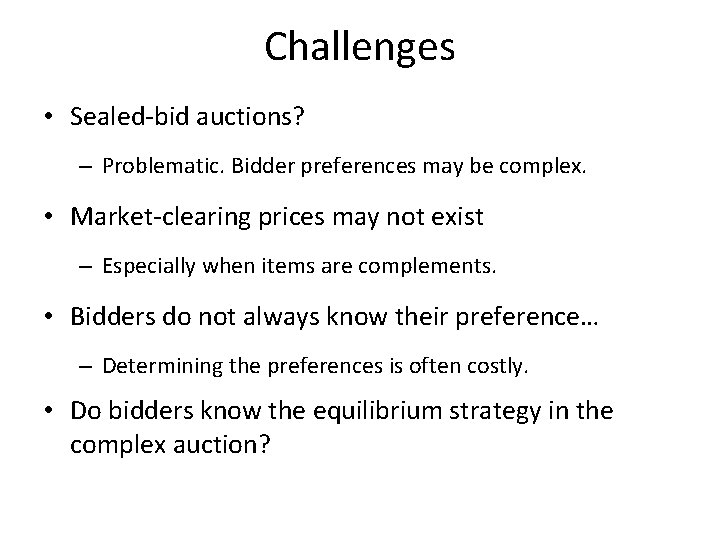 Challenges

• Sealed-bid auctions?

– Problematic. Bidder preferences may be complex.

• Market-clearing prices may not exist

– Especially when items are complements.

• Bidders do not always know their preference…

– Determining the preferences is often costly.

• Do bidders know the equilibrium strategy in the complex auction?